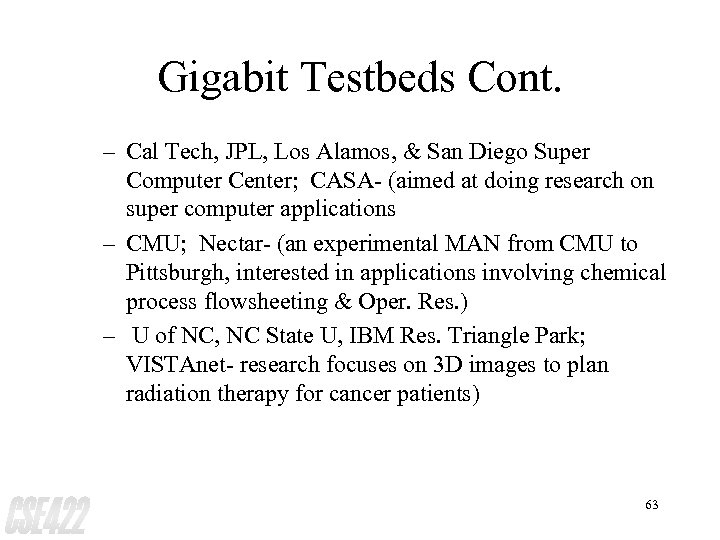 Gigabit Testbeds Cont.

– Cal Tech, JPL, Los Alamos, & San Diego Super Computer Center; CASA- (aimed at doing research on super computer applications

– CMU; Nectar- (an experimental MAN from CMU to Pittsburgh, interested in applications involving chemical process flowsheeting & Oper. Res.)

– U of NC, NC State U, IBM Res. Triangle Park; VISTAnet- research focuses on 3D images to plan radiation therapy for cancer patients)

CSE422

63